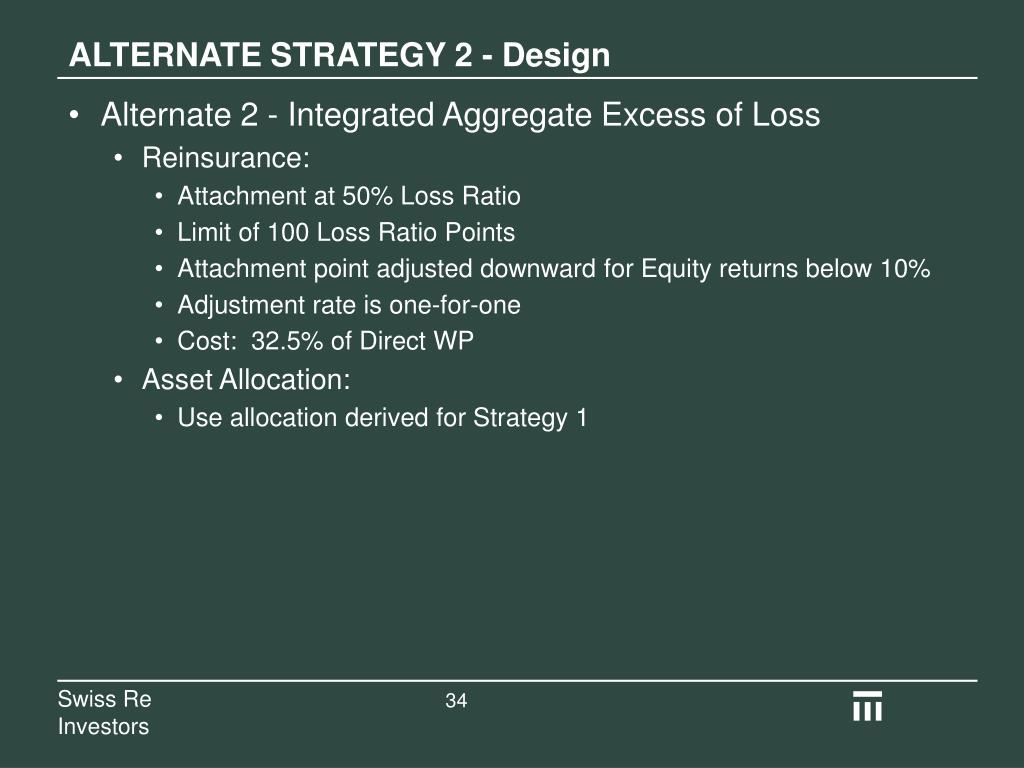 ALTERNATE STRATEGY 2 - Design

• Alternate 2 - Integrated Aggregate Excess of Loss
• Reinsurance:
• Attachment at 50% Loss Ratio
• Limit of 100 Loss Ratio Points
• Attachment point adjusted downward for Equity returns below 10%
• Adjustment rate is one-for-one
• Cost: 32.5% of Direct WP
• Asset Allocation:
• Use allocation derived for Strategy 1

Swiss Re
Investors

34